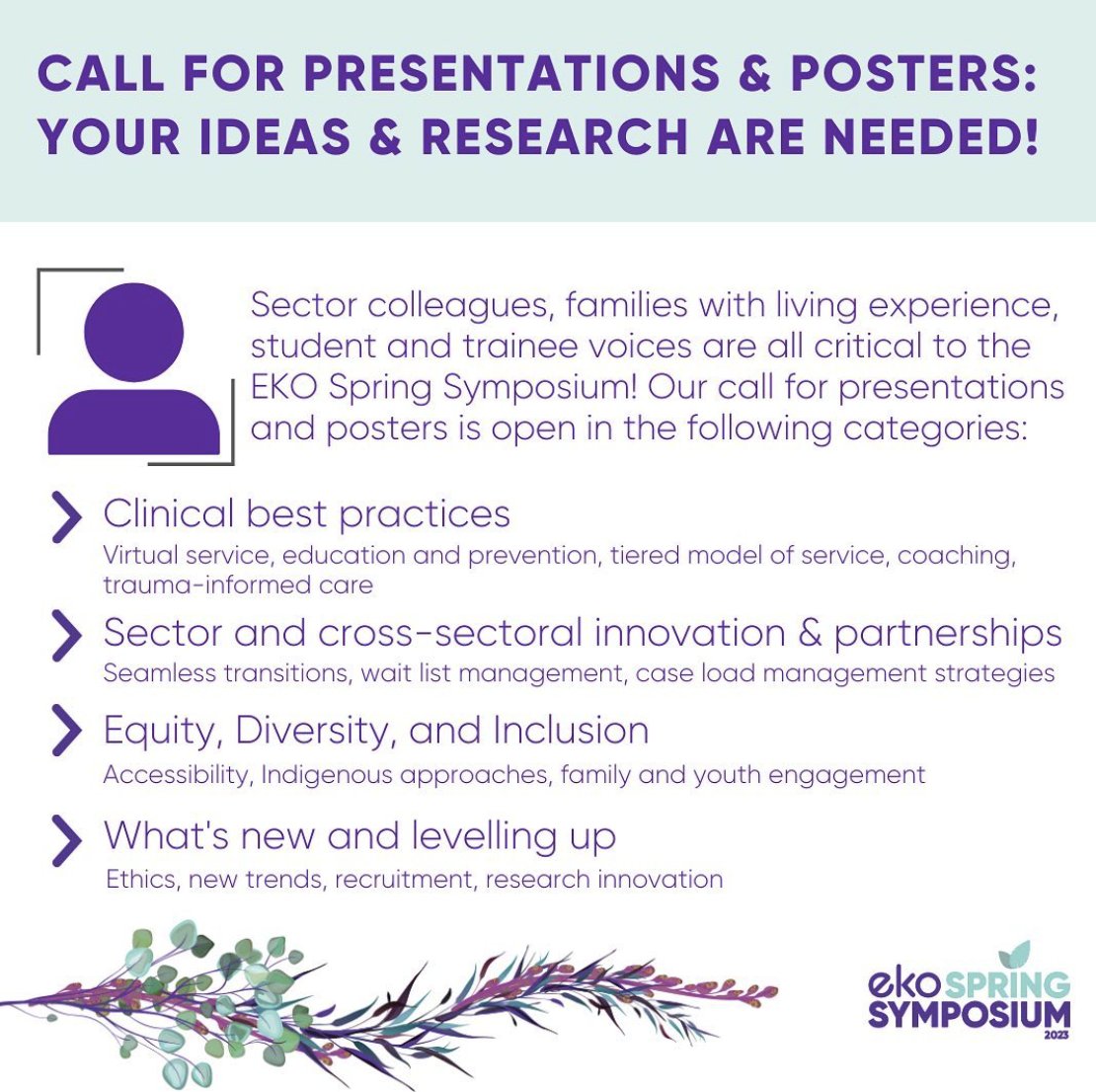 CALL FOR PRESENTATIONS & POSTERS: YOUR IDEAS & RESEARCH ARE NEEDED!

Sector colleagues, families with living experience, student and trainee voices are all critical to the EKO Spring Symposium! Our call for presentations and posters is open in the following categories:

Clinical best practices
Virtual service, education and prevention, tiered model of service, coaching, trauma-informed care

Sector and cross-sectoral innovation & partnerships
Seamless transitions, wait list management, case load management strategies

Equity, Diversity, and Inclusion
Accessibility, Indigenous approaches, family and youth engagement

What's new and levelling up
Ethics, new trends, recruitment, research innovation

eko SPRING SYMPOSIUM 2023